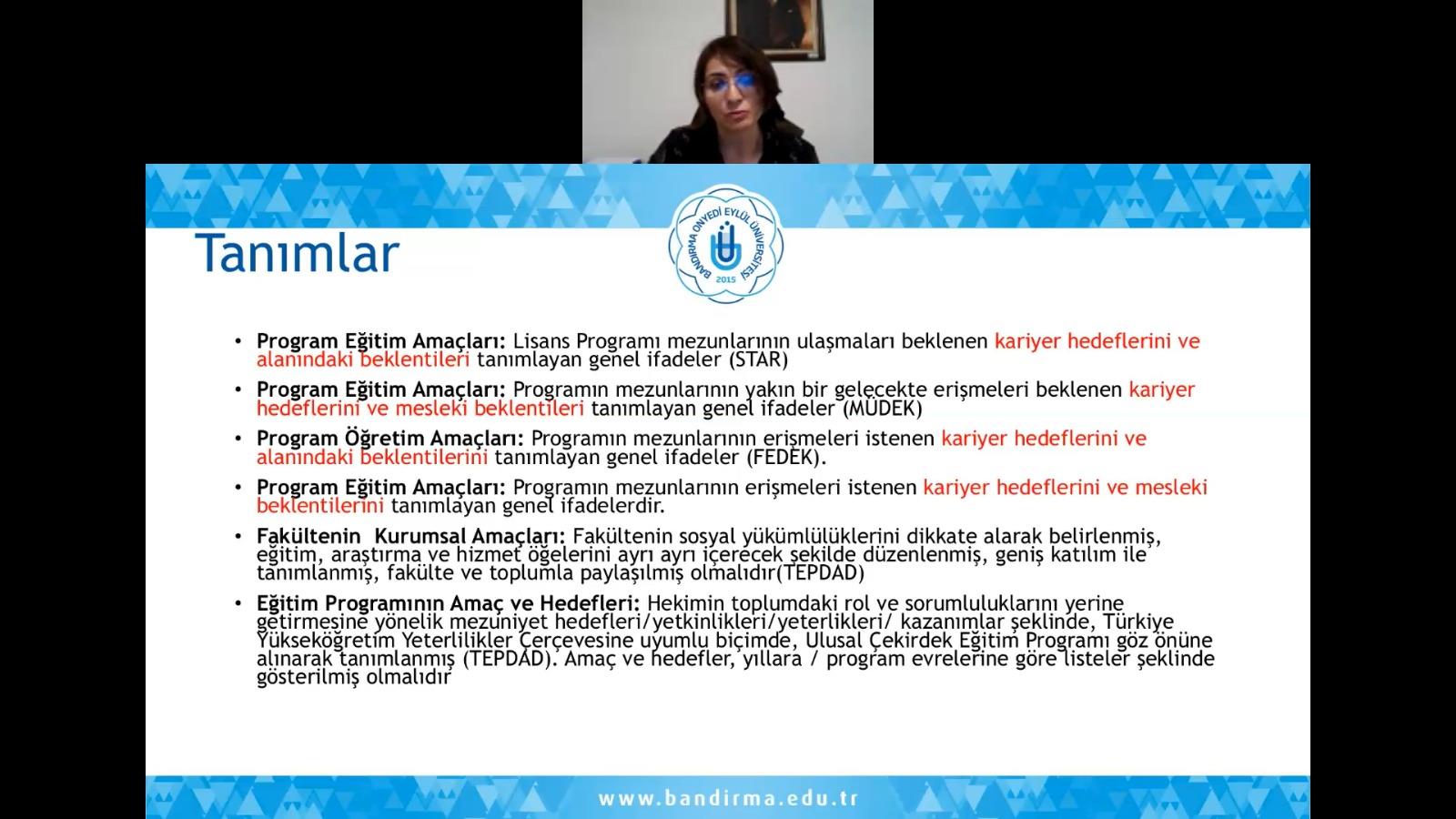 Tanımlar

BANDIRMA ONYEDİ EYLÜL ÜNİVERSİTESİ 2015

• Program Eğitim Amaçları: Lisans Programı mezunlarının ulaşmaları beklenen kariyer hedeflerini ve alanındaki beklentileri tanımlayan genel ifadeler (STAR)

• Program Eğitim Amaçları: Programın mezunlarının yakın bir gelecekte erişmeleri beklenen kariyer hedeflerini ve mesleki beklentileri tanımlayan genel ifadeler (MÜDEK)

• Program Öğretim Amaçları: Programın mezunlarının erişmeleri istenen kariyer hedeflerini ve alanındaki beklentilerini tanımlayan genel ifadeler (FEDEK).

• Program Eğitim Amaçları: Programın mezunlarının erişmeleri istenen kariyer hedeflerini ve mesleki beklentilerini tanımlayan genel ifadelerdir.

• Fakültenin Kurumsal Amaçları: Fakültenin sosyal yükümlülüklerini dikkate alarak belirlenmiş, eğitim, araştırma ve hizmet öğelerini ayrı ayrı içerecek şekilde düzenlenmiş, geniş katılım ile tanımlanmış, fakülte ve toplumla paylaşılmış olmalıdır(TEPDAD)

• Eğitim Programının Amaç ve Hedefleri: Hekimin toplumdaki rol ve sorumluluklarını yerine getirmesine yönelik mezuniyet hedefleri/yetkinlikleri/yeterlikleri/ kazanımlar şeklinde, Türkiye Yükseköğretim Yeterlilikler Çerçevesine uyumlu biçimde, Ulusal Çekirdek Eğitim Programı göz önüne alınarak tanımlanmış (TEPDAD). Amaç ve hedefler, yıllara / program evrelerine göre listeler şeklinde gösterilmiş olmalıdır

www.bandirma.edu.tr